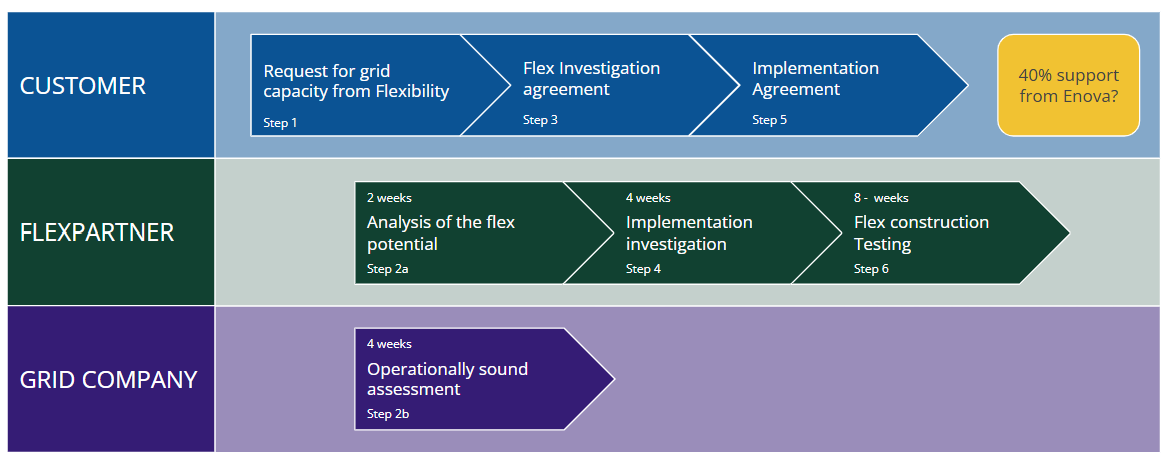 CUSTOMER

Request for grid capacity from Flexibility
Step 1

Flex Investigation agreement
Step 3

Implementation Agreement
Step 5

40% support from Enova?

FLEXPARTNER

2 weeks
Analysis of the flex potential
Step 2a

4 weeks
Implementation investigation
Step 4

8 - weeks
Flex construction Testing
Step 6

GRID COMPANY

4 weeks
Operationally sound assessment
Step 2b